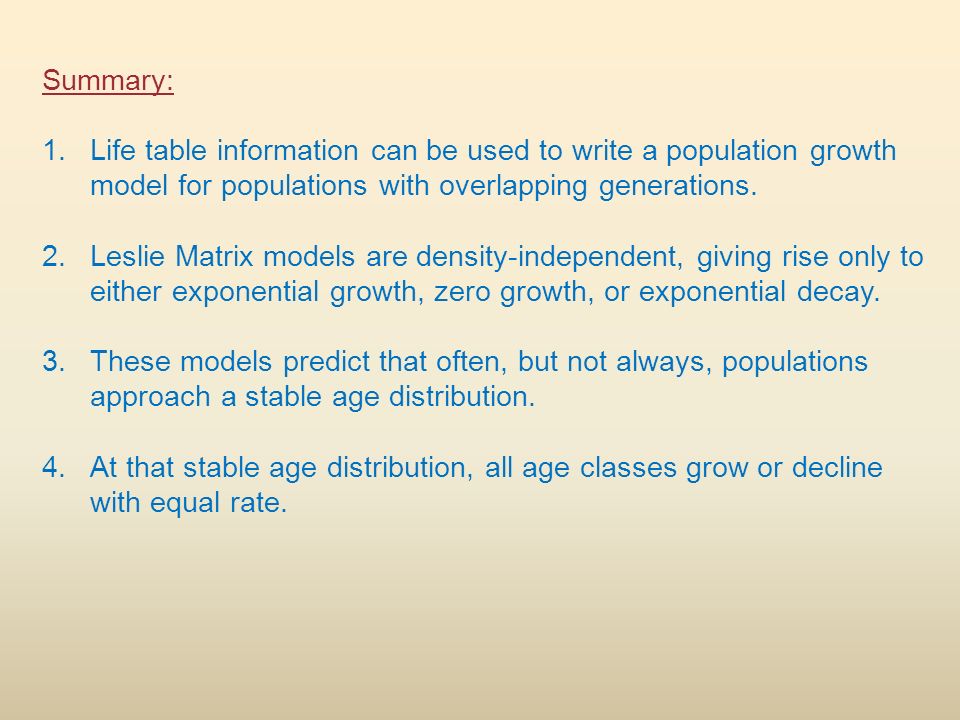 Summary:

1. Life table information can be used to write a population growth model for populations with overlapping generations.

2. Leslie Matrix models are density-independent, giving rise only to either exponential growth, zero growth, or exponential decay.

3. These models predict that often, but not always, populations approach a stable age distribution.

4. At that stable age distribution, all age classes grow or decline with equal rate.